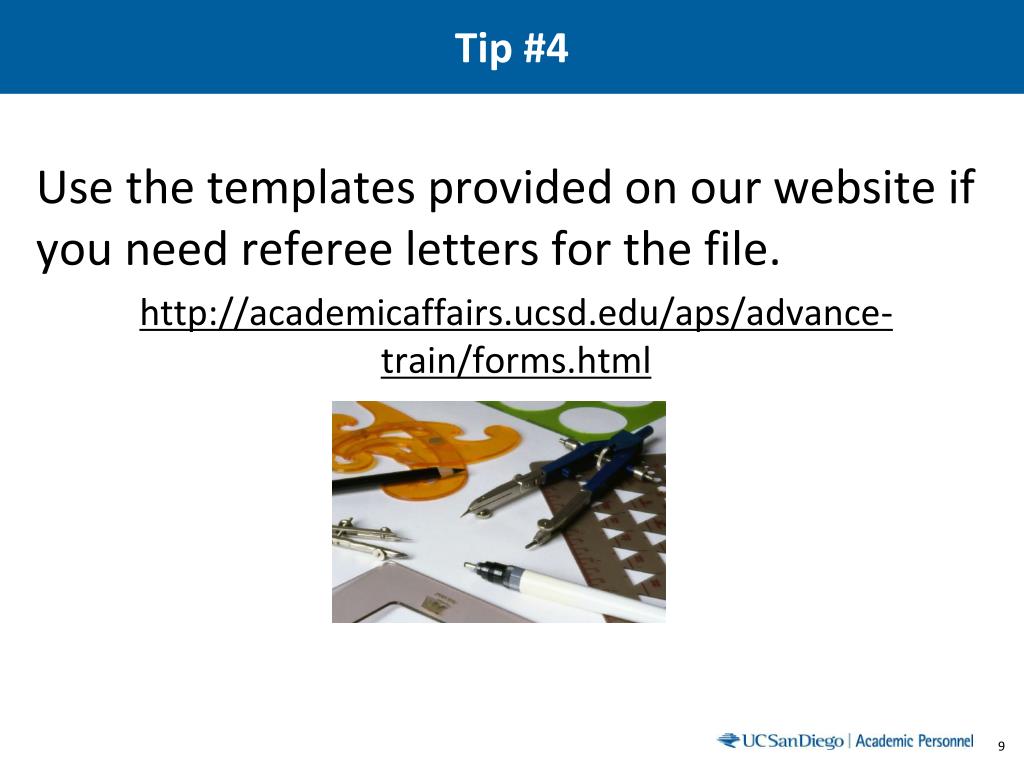 Tip #4

Use the templates provided on our website if you need referee letters for the file.

http://academicaffairs.ucsd.edu/aps/advance-train/forms.html

UCSanDiego | Academic Personnel

9